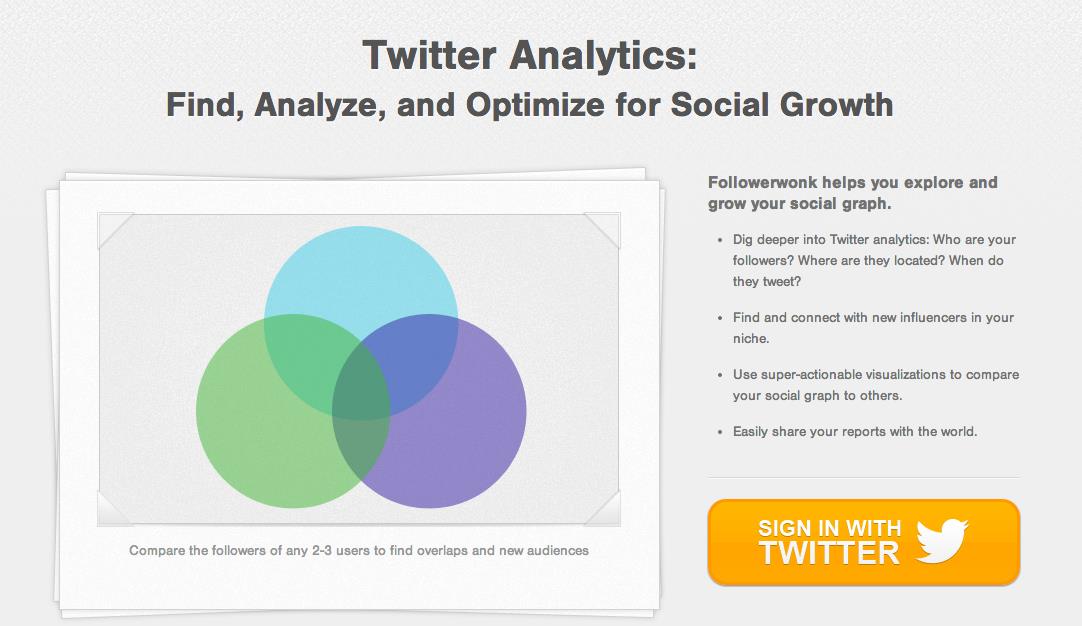 Twitter Analytics:
Find, Analyze, and Optimize for Social Growth

Compare the followers of any 2-3 users to find overlaps and new audiences

Followerwonk helps you explore and grow your social graph.

- Dig deeper into Twitter analytics: Who are your followers? Where are they located? When do they tweet?
- Find and connect with new influencers in your niche.
- Use super-actionable visualizations to compare your social graph to others.
- Easily share your reports with the world.

SIGN IN WITH TWITTER